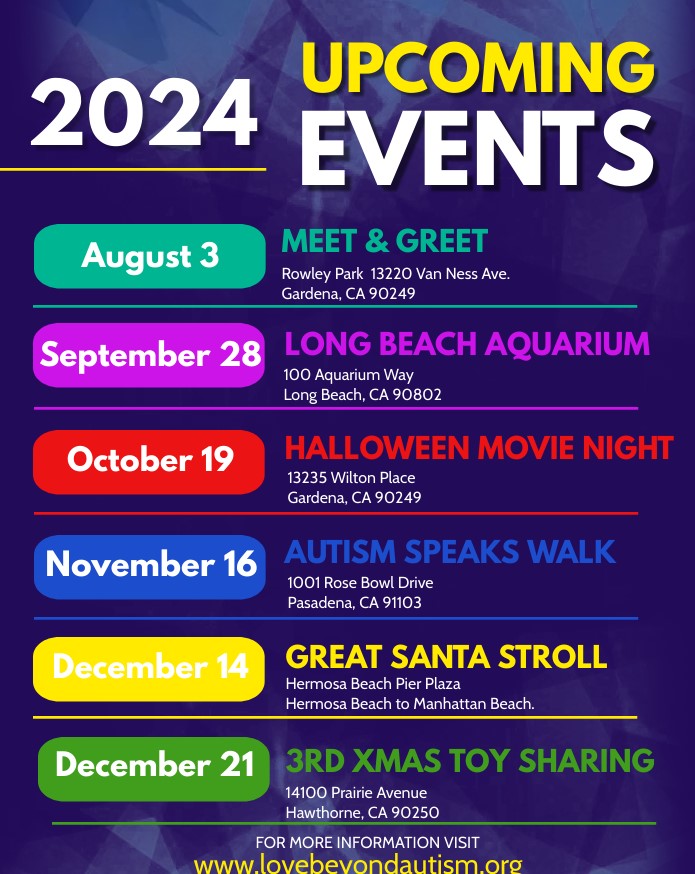 2024 UPCOMING EVENTS

August 3
MEET & GREET
Rowley Park 13220 Van Ness Ave.
Gardena, CA 90249

September 28
LONG BEACH AQUARIUM
100 Aquarium Way
Long Beach, CA 90802

October 19
HALLOWEEN MOVIE NIGHT
13235 Wilton Place
Gardena, CA 90249

November 16
AUTISM SPEAKS WALK
1001 Rose Bowl Drive
Pasadena, CA 91103

December 14
GREAT SANTA STROLL
Hermosa Beach Pier Plaza
Hermosa Beach to Manhattan Beach.

December 21
3RD XMAS TOY SHARING
14100 Prairie Avenue
Hawthorne, CA 90250

FOR MORE INFORMATION VISIT
www.lovebeyondautism.org